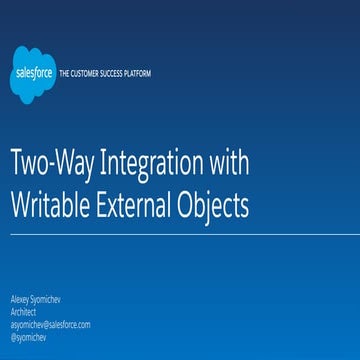 salesforce THE CUSTOMER SUCCESS PLATFORM

Two-Way Integration with Writable External Objects

Alexey Syomichev
Architect
asyomichev@salesforce.com
@syomichev